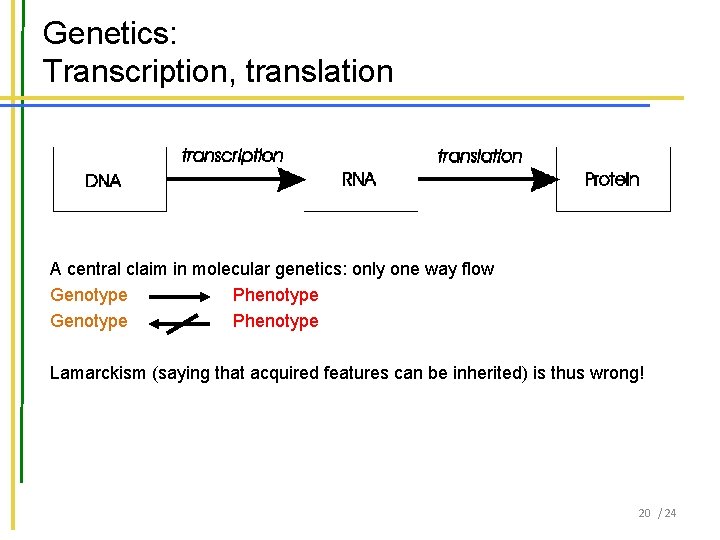 Genetics:
Transcription, translation

DNA transcription RNA translation Protein

A central claim in molecular genetics: only one way flow
Genotype Phenotype
Genotype Phenotype

Lamarckism (saying that acquired features can be inherited) is thus wrong!

20 / 24